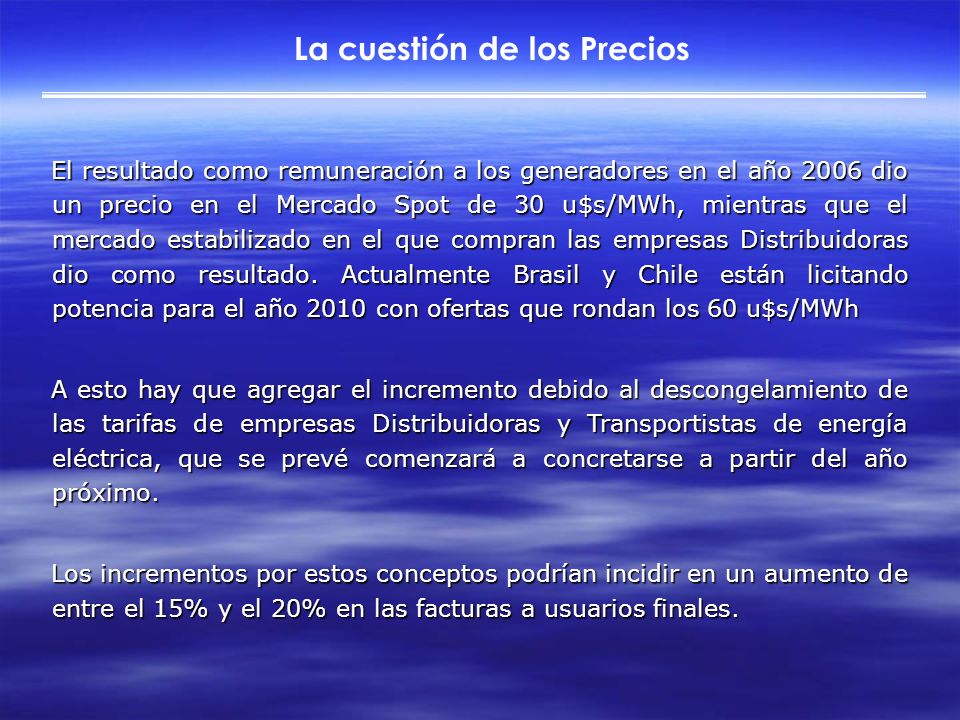 La cuestión de los Precios

El resultado como remuneración a los generadores en el año 2006 dio un precio en el Mercado Spot de 30 u$s/MWh, mientras que el mercado estabilizado en el que compran las empresas Distribuidoras dio como resultado. Actualmente Brasil y Chile están licitando potencia para el año 2010 con ofertas que rondan los 60 u$s/MWh

A esto hay que agregar el incremento debido al descongelamiento de las tarifas de empresas Distribuidoras y Transportistas de energía eléctrica, que se prevé comenzará a concretarse a partir del año próximo.

Los incrementos por estos conceptos podrían incidir en un aumento de entre el 15% y el 20% en las facturas a usuarios finales.